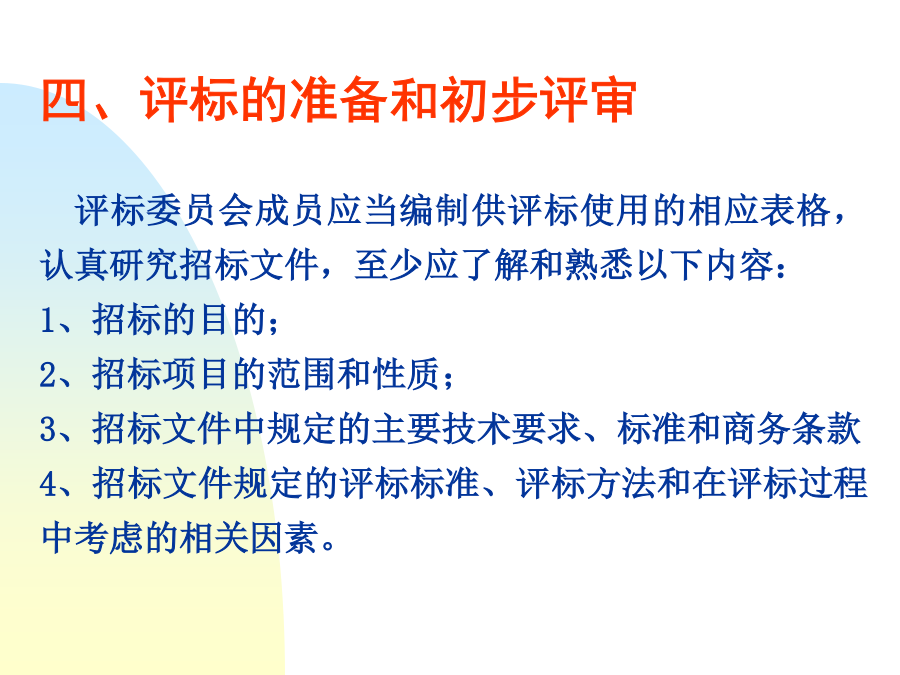 四、评标的准备和初步评审

评标委员会成员应当编制供评标使用的相应表格，认真研究招标文件，至少应了解和熟悉以下内容：
1、招标的目的；
2、招标项目的范围和性质；
3、招标文件中规定的主要技术要求、标准和商务条款
4、招标文件规定的评标标准、评标方法和在评标过程中考虑的相关因素。